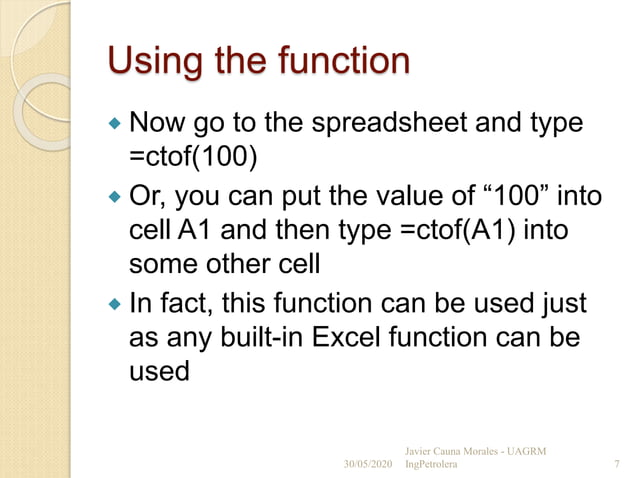 Using the function

Now go to the spreadsheet and type =ctof(100)

Or, you can put the value of “100” into cell A1 and then type =ctof(A1) into some other cell

In fact, this function can be used just as any built-in Excel function can be used

30/05/2020 Javier Cauna Morales - UAGRM IngPetrolera 7